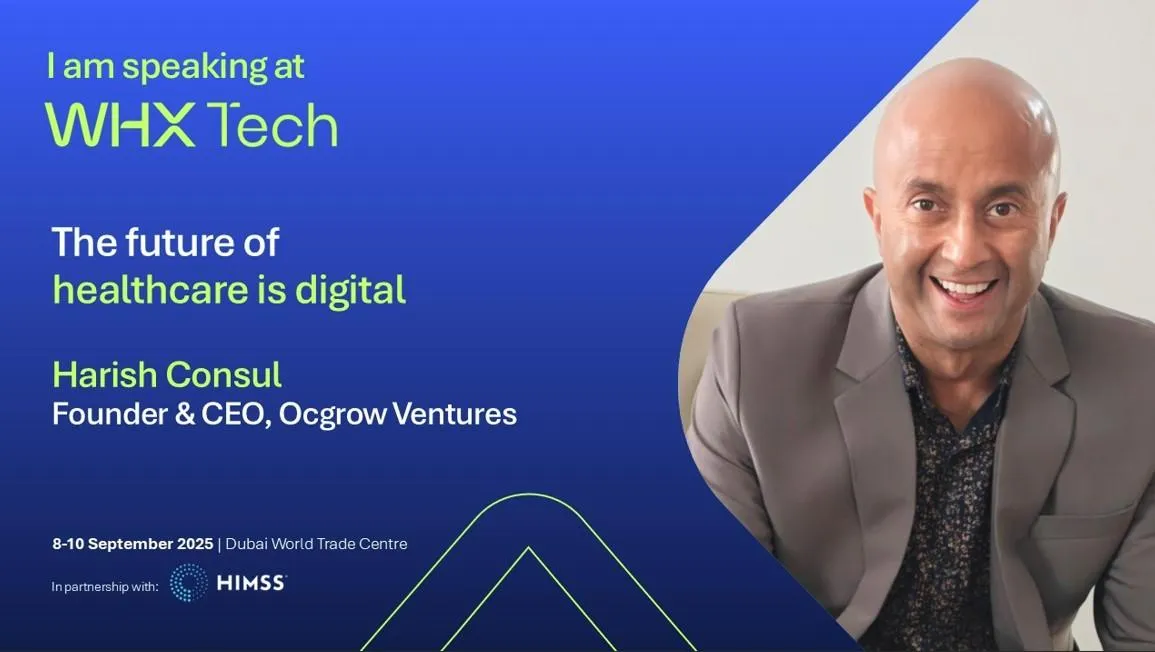 I am speaking at
WHX Tech

The future of
healthcare is digital

Harish Consul
Founder & CEO, Ocgrow Ventures

8-10 September 2025 | Dubai World Trade Centre

In partnership with: HIMSS